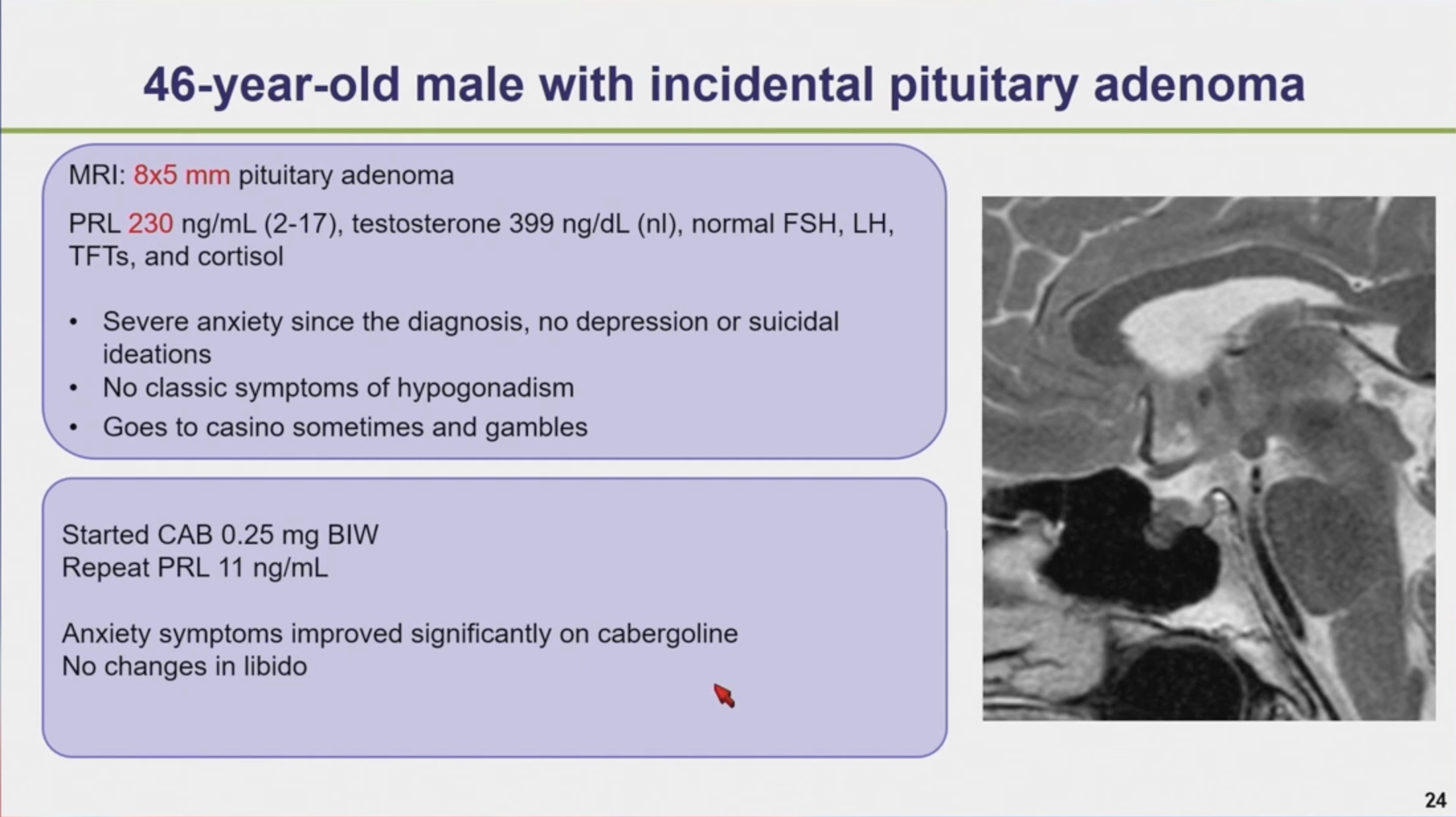 46-year-old male with incidental pituitary adenoma

MRI: 8x5 mm pituitary adenoma

PRL 230 ng/mL (2-17), testosterone 399 ng/dL (nl), normal FSH, LH, TFTs, and cortisol

• Severe anxiety since the diagnosis, no depression or suicidal ideations
• No classic symptoms of hypogonadism
• Goes to casino sometimes and gambles

Started CAB 0.25 mg BIW
Repeat PRL 11 ng/mL

Anxiety symptoms improved significantly on cabergoline
No changes in libido

24